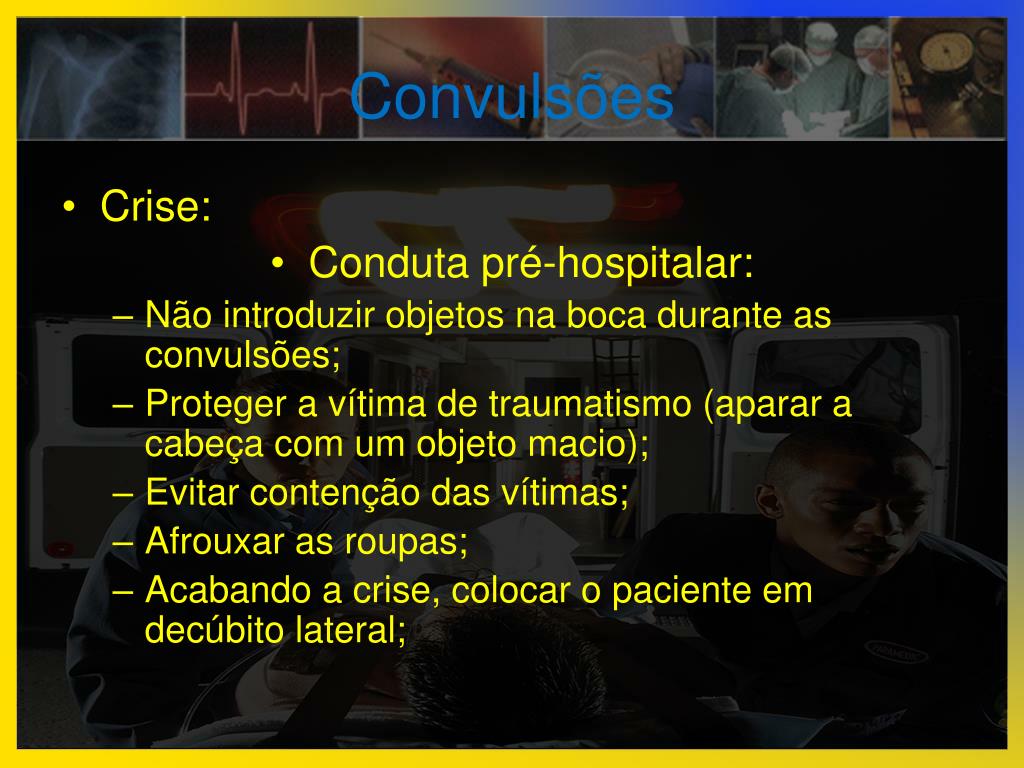 Convulsões

• Crise:

• Conduta pré-hospitalar:

– Não introduzir objetos na boca durante as convulsões;

– Proteger a vítima de traumatismo (aparar a cabeça com um objeto macio);

– Evitar contenção das vítimas;

– Afrouxar as roupas;

– Acabando a crise, colocar o paciente em decúbito lateral;